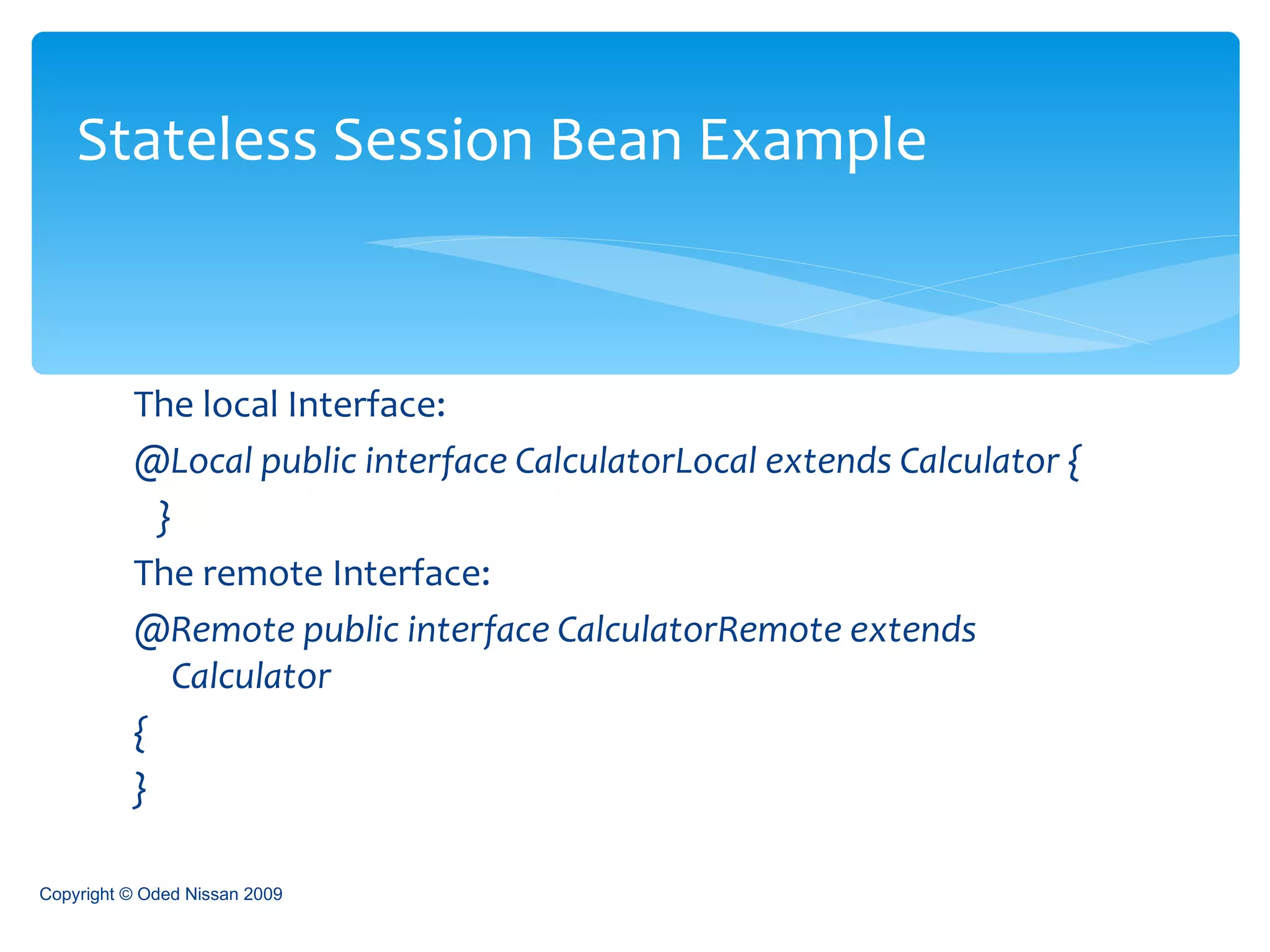 Stateless Session Bean Example

The local Interface:

@Local public interface CalculatorLocal extends Calculator {
}

The remote Interface:

@Remote public interface CalculatorRemote extends Calculator

{

}

Copyright © Oded Nissan 2009